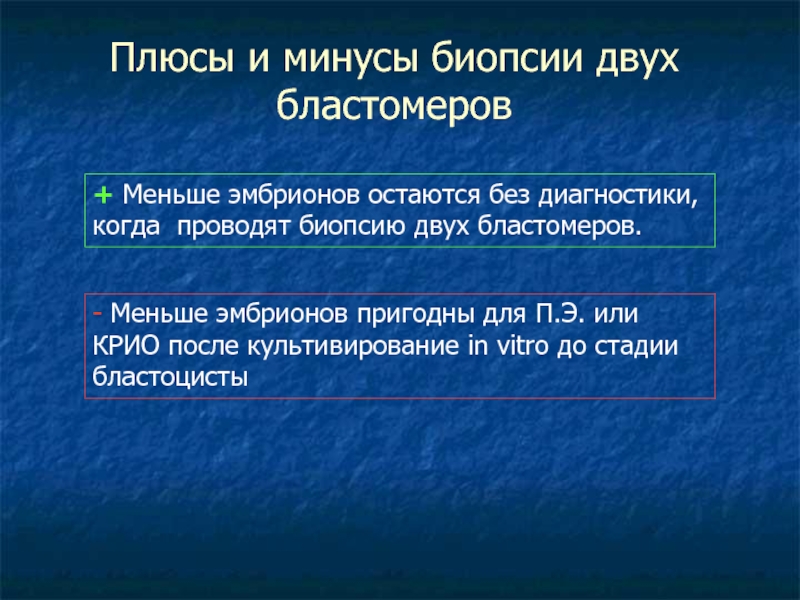 Плюсы и минусы биопсии двух бластомеров

+ Меньше эмбрионов остаются без диагностики, когда проводят биопсию двух бластомеров.

- Меньше эмбрионов пригодны для П.Э. или КРИО после культивирование in vitro до стадии бластоцисты